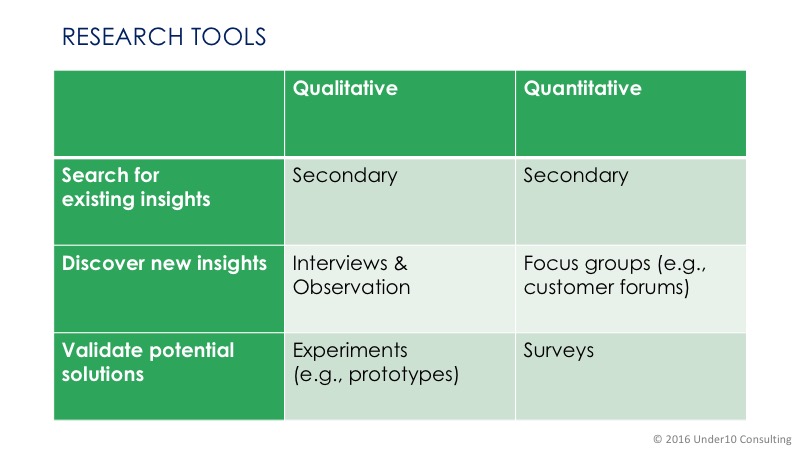 RESEARCH TOOLS

| | Qualitative | Quantitative |
|---|---|---|
| Search for existing insights | Secondary | Secondary |
| Discover new insights | Interviews & Observation | Focus groups (e.g., customer forums) |
| Validate potential solutions | Experiments (e.g., prototypes) | Surveys |

© 2016 Under10 Consulting